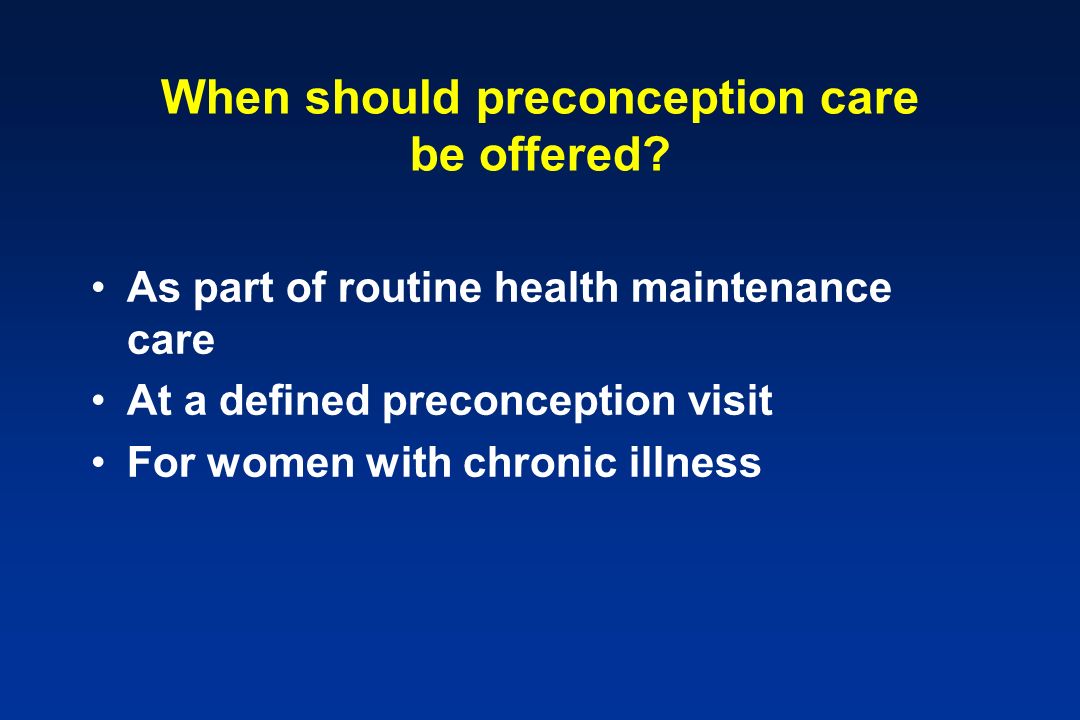 When should preconception care be offered?

• As part of routine health maintenance care
• At a defined preconception visit
• For women with chronic illness